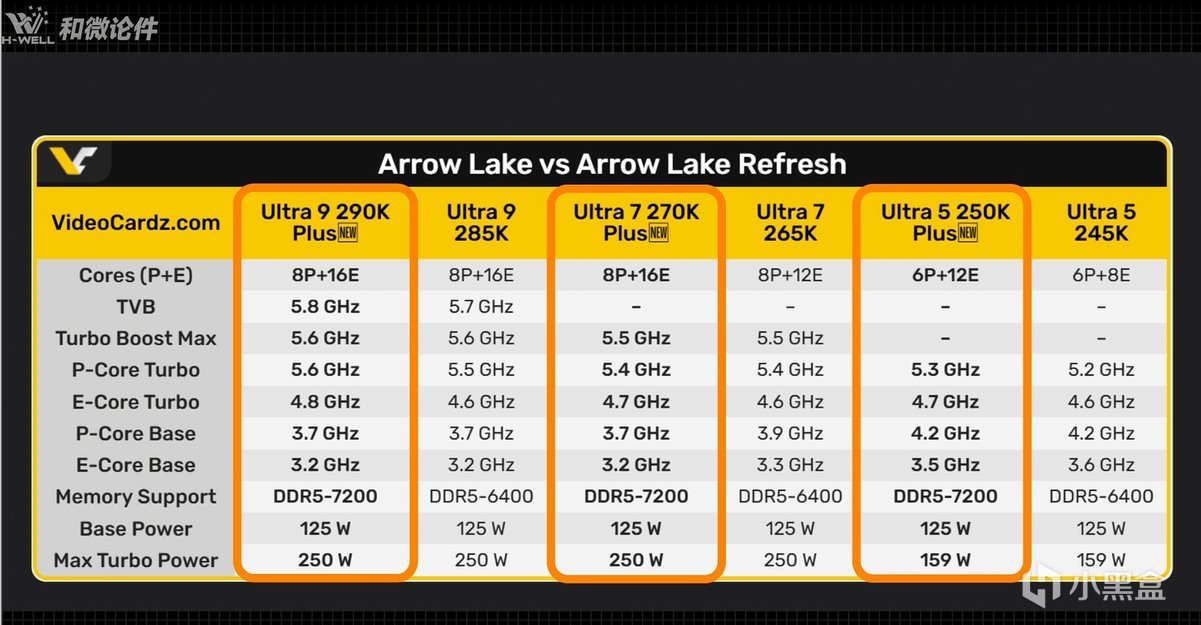 H-WELL 和微论件

Arrow Lake vs Arrow Lake Refresh

| VideoCardz.com | Ultra 9 290K Plus🆕 | Ultra 9 285K | Ultra 7 270K Plus🆕 | Ultra 7 265K | Ultra 5 250K Plus🆕 | Ultra 5 245K |
|---|---|---|---|---|---|---|
| Cores (P+E) | 8P+16E | 8P+16E | 8P+16E | 8P+12E | 6P+12E | 6P+8E |
| TVB | 5.8 GHz | 5.7 GHz | – | – | – | – |
| Turbo Boost Max | 5.6 GHz | 5.6 GHz | 5.5 GHz | 5.5 GHz | – | – |
| P-Core Turbo | 5.6 GHz | 5.5 GHz | 5.4 GHz | 5.4 GHz | 5.3 GHz | 5.2 GHz |
| E-Core Turbo | 4.8 GHz | 4.6 GHz | 4.7 GHz | 4.6 GHz | 4.7 GHz | 4.6 GHz |
| P-Core Base | 3.7 GHz | 3.7 GHz | 3.7 GHz | 3.9 GHz | 4.2 GHz | 4.2 GHz |
| E-Core Base | 3.2 GHz | 3.2 GHz | 3.2 GHz | 3.3 GHz | 3.5 GHz | 3.6 GHz |
| Memory Support | DDR5-7200 | DDR5-6400 | DDR5-7200 | DDR5-6400 | DDR5-7200 | DDR5-6400 |
| Base Power | 125 W | 125 W | 125 W | 125 W | 125 W | 125 W |
| Max Turbo Power | 250 W | 250 W | 250 W | 250 W | 159 W | 159 W |

小黑盒